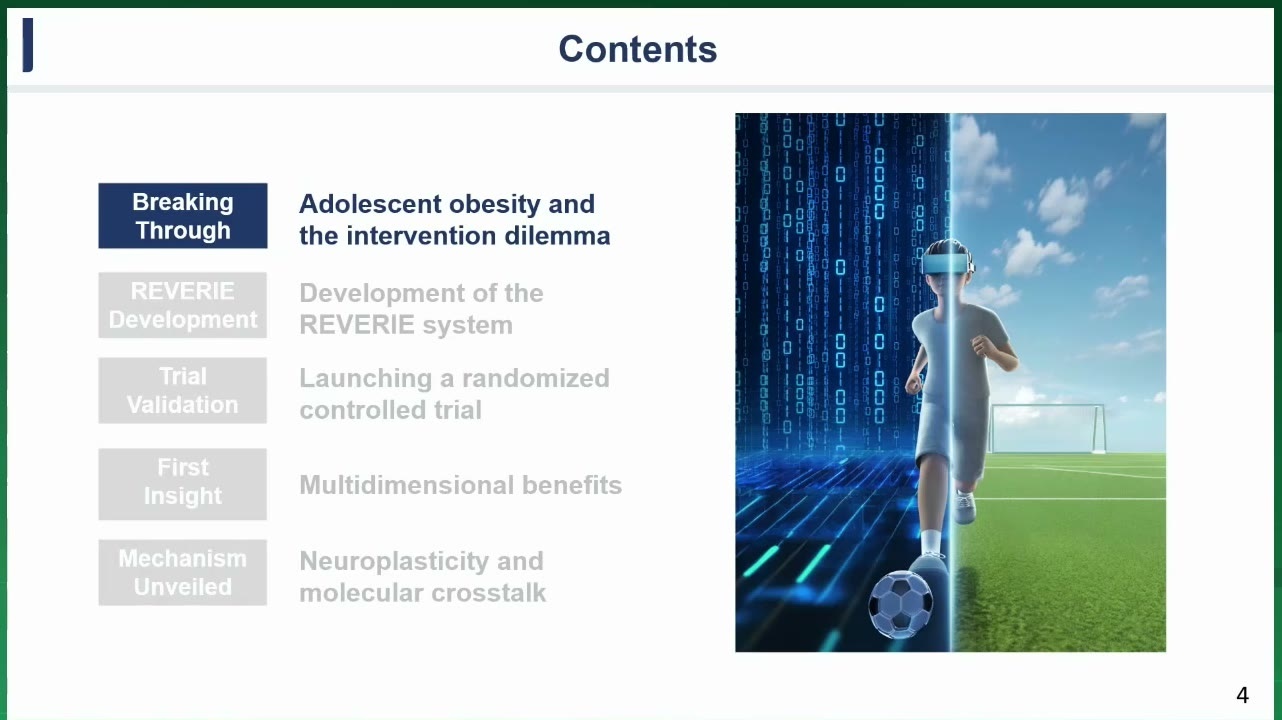 Contents

Breaking Through

Adolescent obesity and the intervention dilemma

REVERIE Development

Development of the REVERIE system

Trial Validation

Launching a randomized controlled trial

First Insight

Multidimensional benefits

Mechanism Unveiled

Neuroplasticity and molecular crosstalk

4